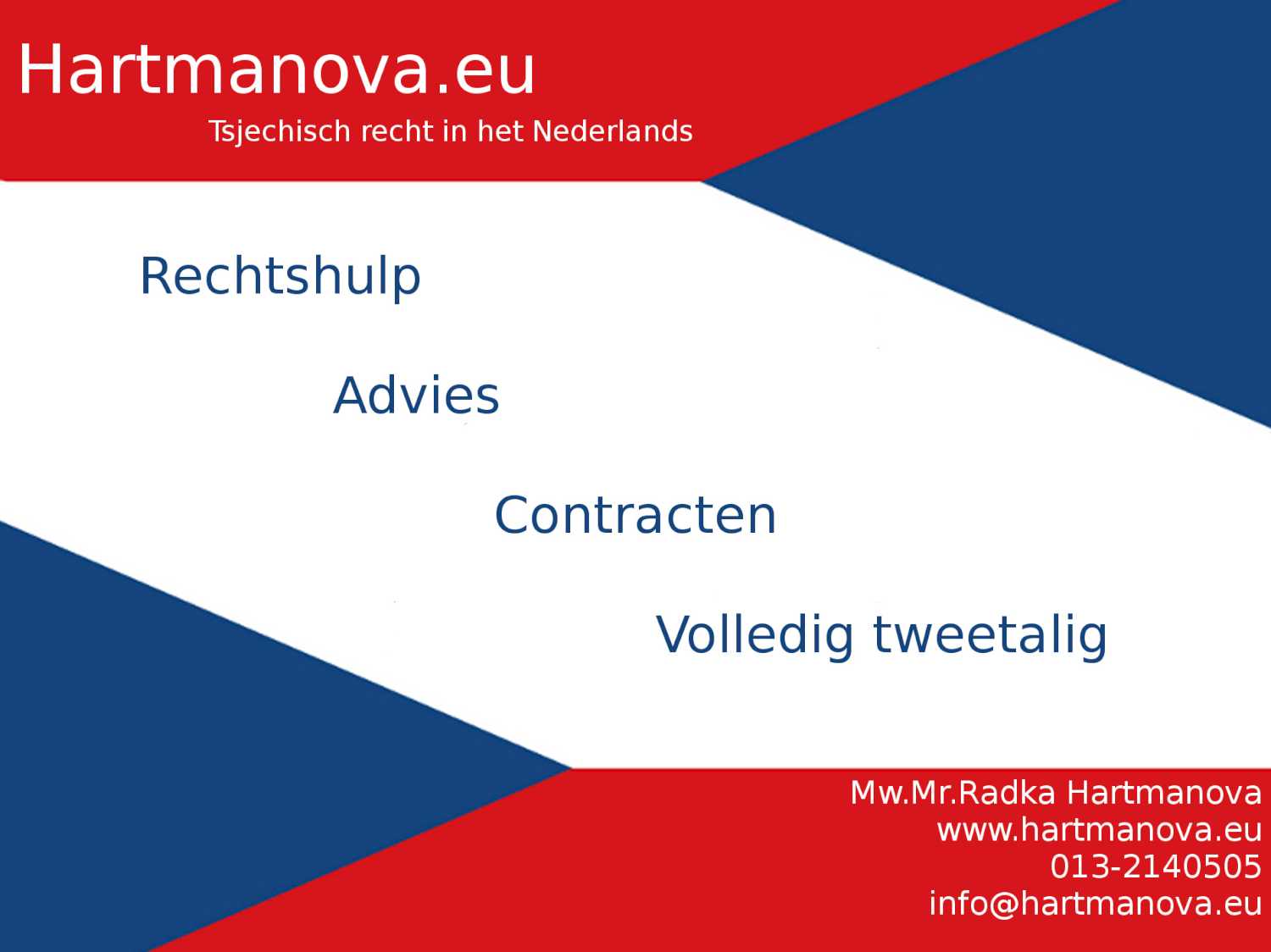 Hartmanova.eu
Tsjechisch recht in het Nederlands

Rechtshulp

Advies

Contracten

Volledig tweetalig

Mw.Mr.Radka Hartmanova
www.hartmanova.eu
013-2140505
info@hartmanova.eu